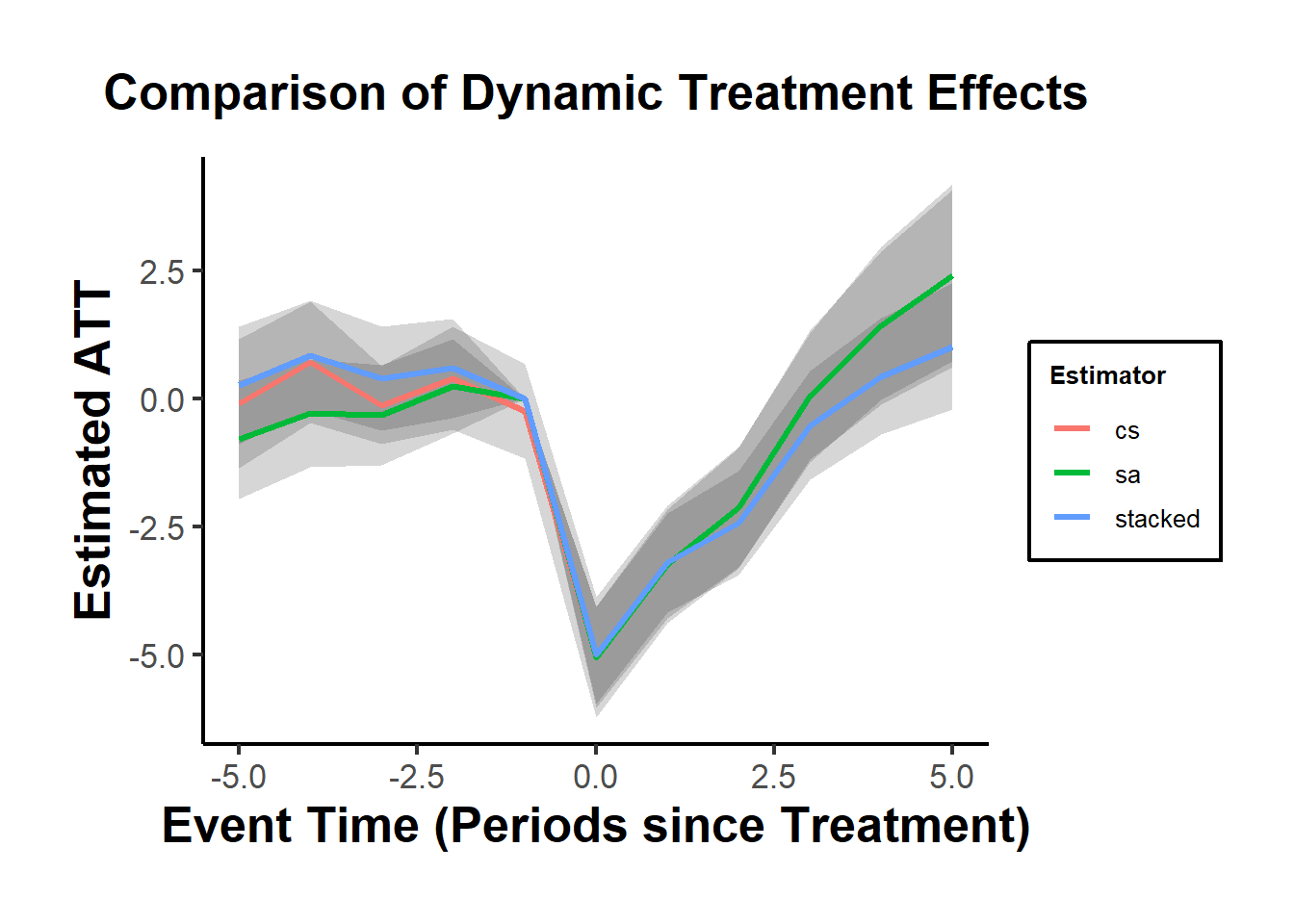 Comparison of Dynamic Treatment Effects

Estimated ATT

2.5
0.0
-2.5
-5.0

-5.0
-2.5
0.0
2.5
5.0

Event Time (Periods since Treatment)

Estimator
cs
sa
stacked